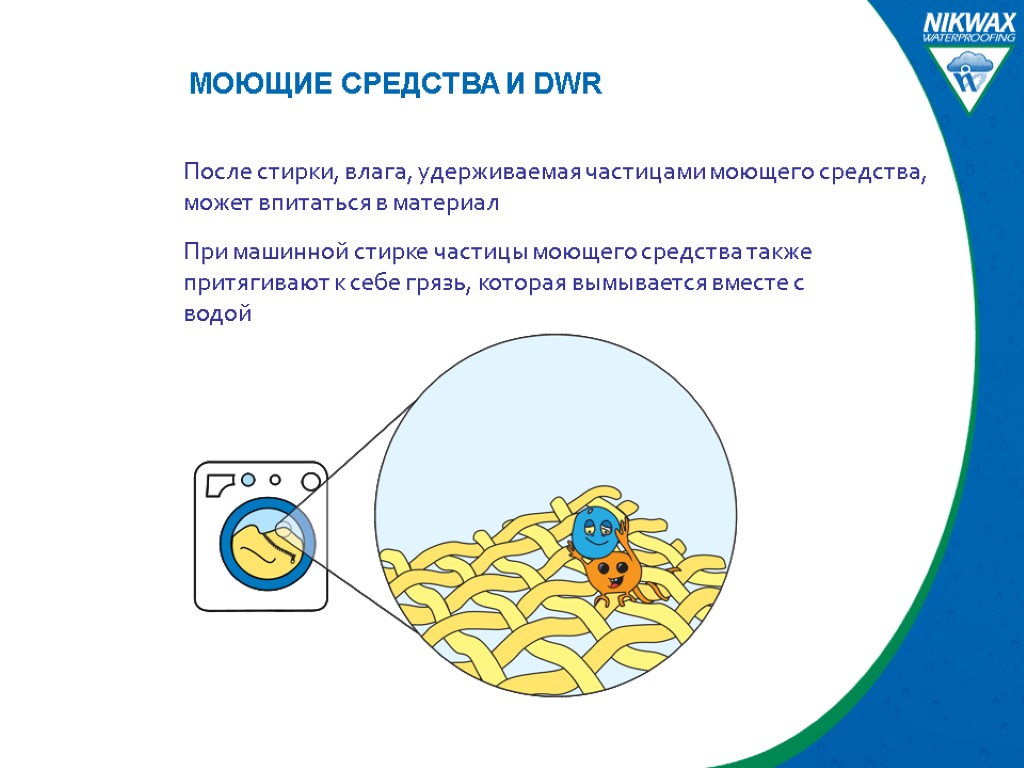 NIKWAX
WATERPROOFING

МОЮЩИЕ СРЕДСТВА И DWR

После стирки, влага, удерживаемая частицами моющего средства, может впитаться в материал

При машинной стирке частицы моющего средства также притягивают к себе грязь, которая вымывается вместе с водой